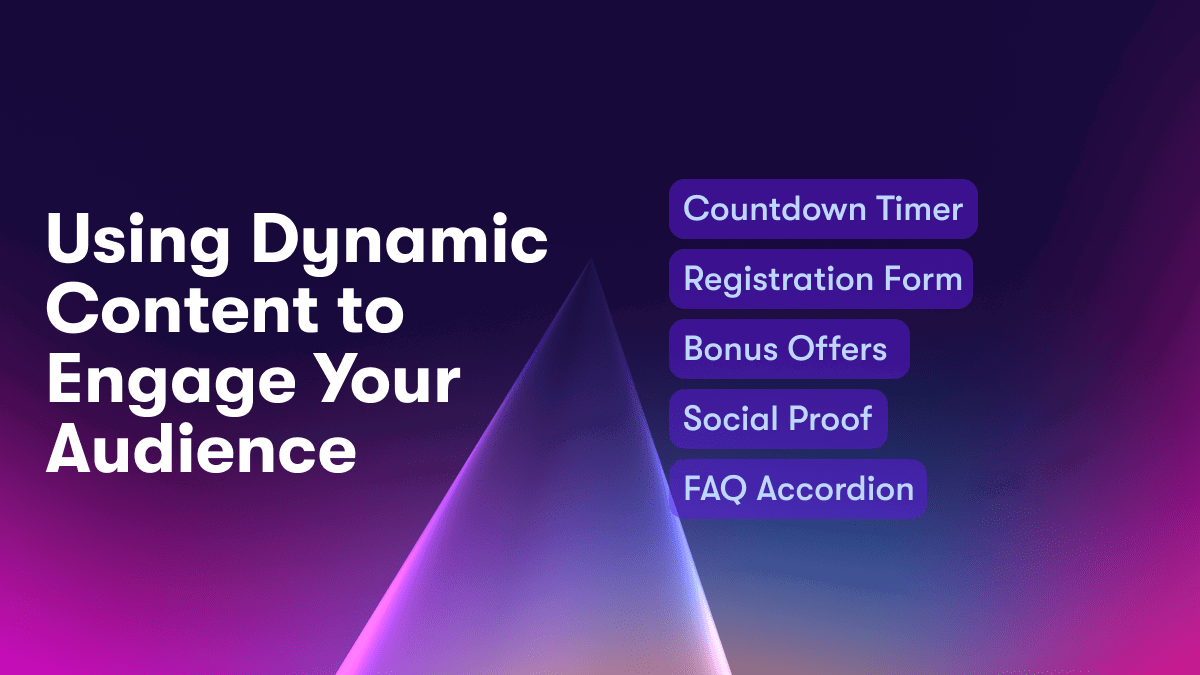 Using Dynamic Content to Engage Your Audience

Countdown Timer

Registration Form

Bonus Offers

Social Proof

FAQ Accordion